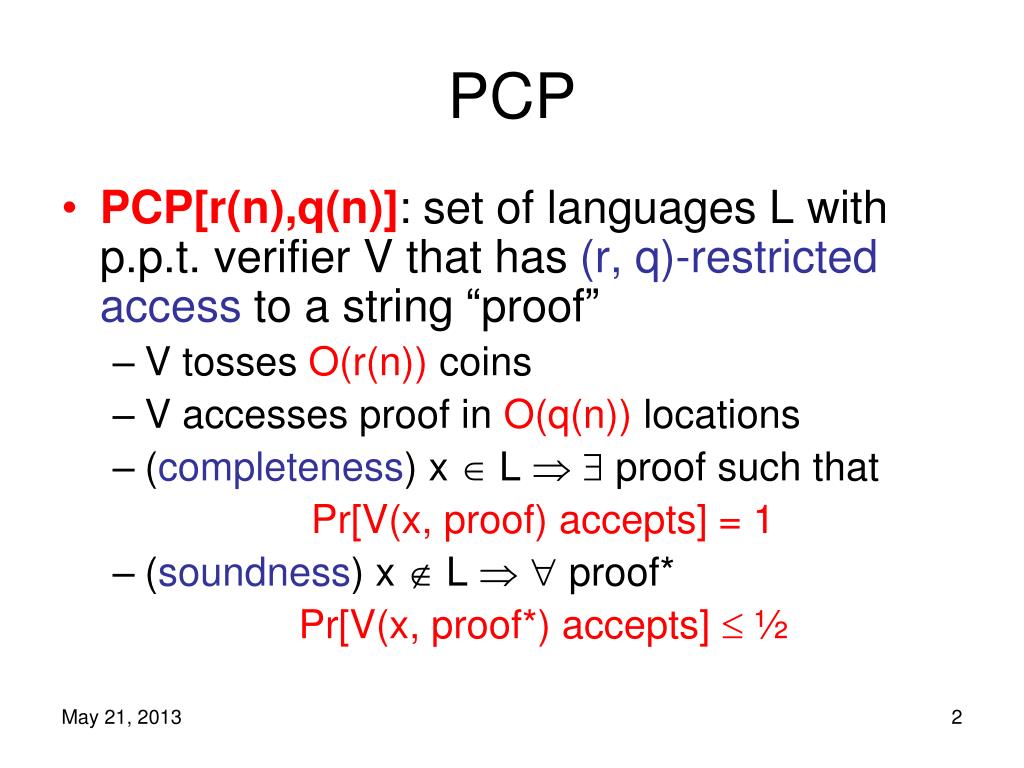 PCP

• PCP[r(n),q(n)]: set of languages L with p.p.t. verifier V that has (r, q)-restricted access to a string “proof”
– V tosses O(r(n)) coins
– V accesses proof in O(q(n)) locations
– (completeness) x $\in$ L $\Rightarrow$ $\exists$ proof such that
Pr[V(x, proof) accepts] = 1
– (soundness) x $\notin$ L $\Rightarrow$ $\forall$ proof*
Pr[V(x, proof*) accepts] $\leq$ ½

May 21, 2013

2